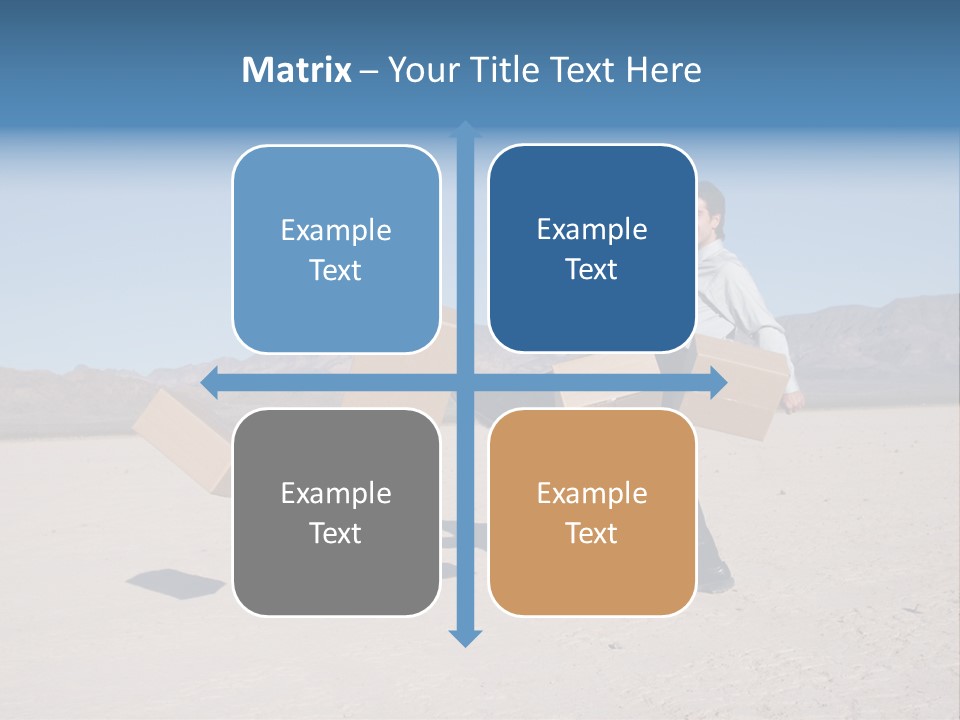 Matrix – Your Title Text Here

Example Text

Example Text

Example Text

Example Text